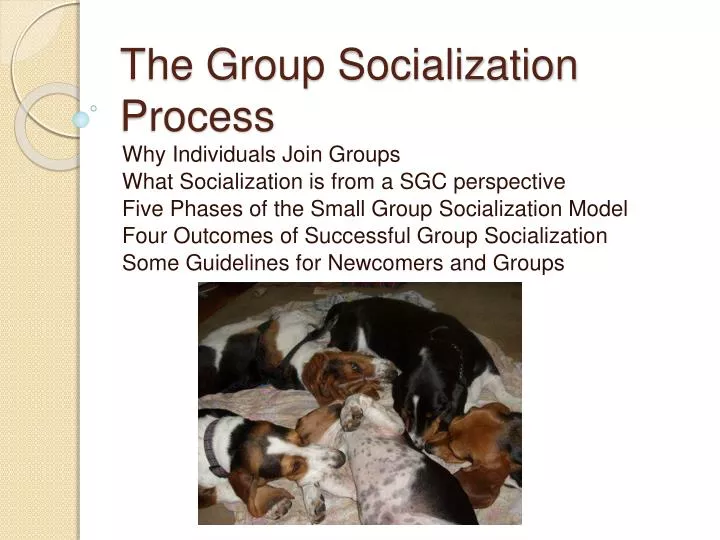 The Group Socialization Process

Why Individuals Join Groups
What Socialization is from a SGC perspective
Five Phases of the Small Group Socialization Model
Four Outcomes of Successful Group Socialization
Some Guidelines for Newcomers and Groups